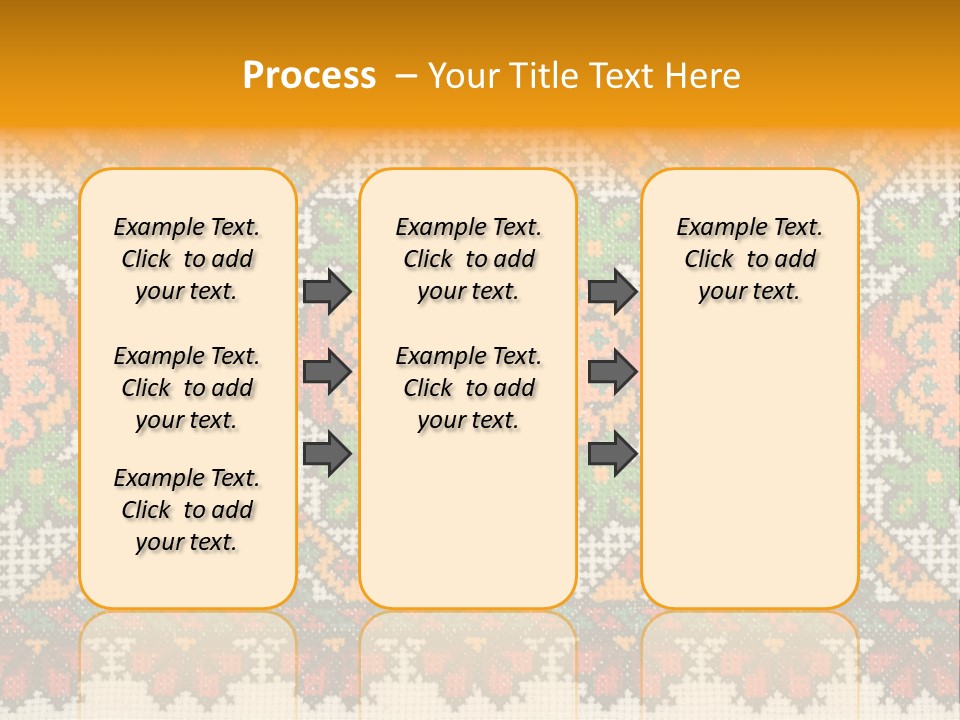 Process – Your Title Text Here

Example Text. Click to add your text.

Example Text. Click to add your text.

Example Text. Click to add your text.

Example Text. Click to add your text.

Example Text. Click to add your text.

Example Text. Click to add your text.